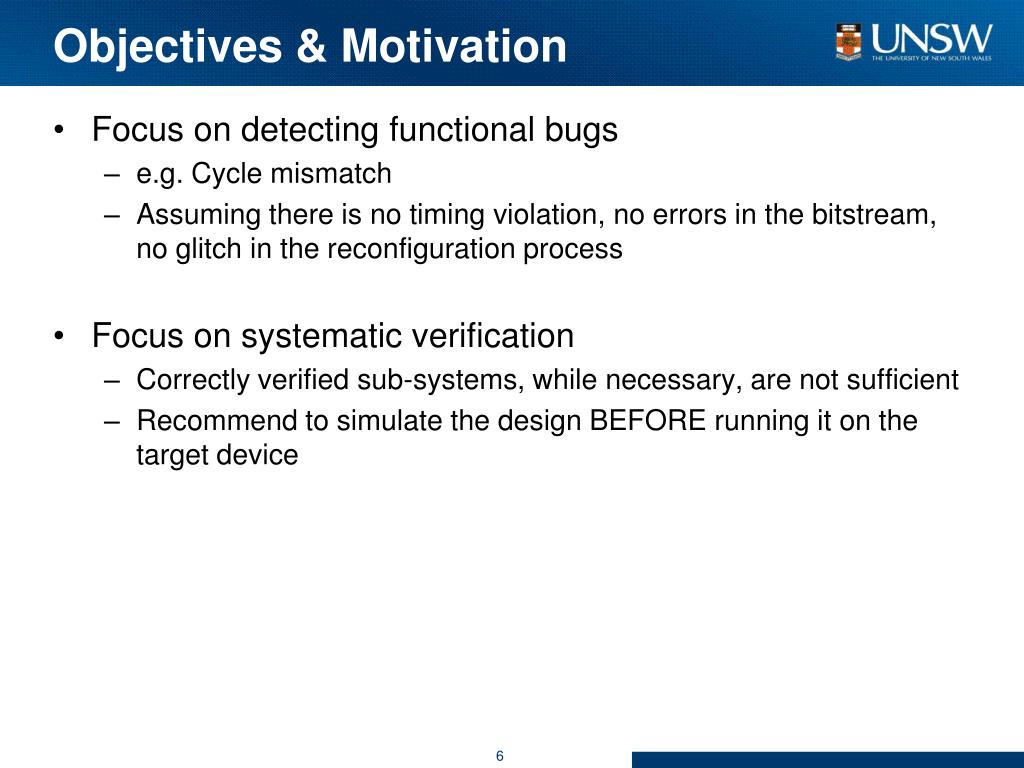 Objectives & Motivation

UNSW
THE UNIVERSITY OF NEW SOUTH WALES

• Focus on detecting functional bugs
 – e.g. Cycle mismatch
 – Assuming there is no timing violation, no errors in the bitstream, no glitch in the reconfiguration process

• Focus on systematic verification
 – Correctly verified sub-systems, while necessary, are not sufficient
 – Recommend to simulate the design BEFORE running it on the target device

6